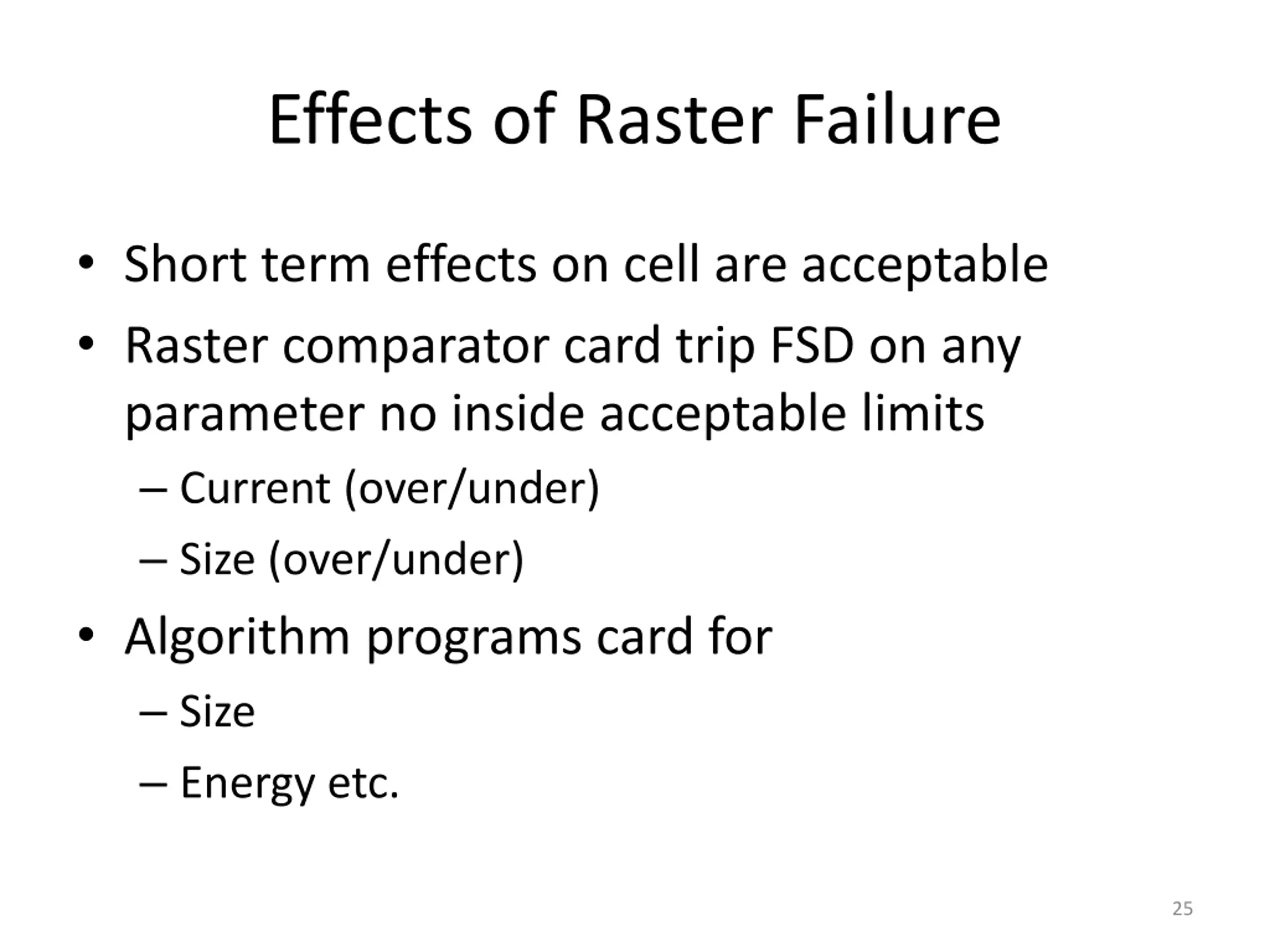 Effects of Raster Failure

• Short term effects on cell are acceptable
• Raster comparator card trip FSD on any parameter no inside acceptable limits
– Current (over/under)
– Size (over/under)
• Algorithm programs card for
– Size
– Energy etc.

25